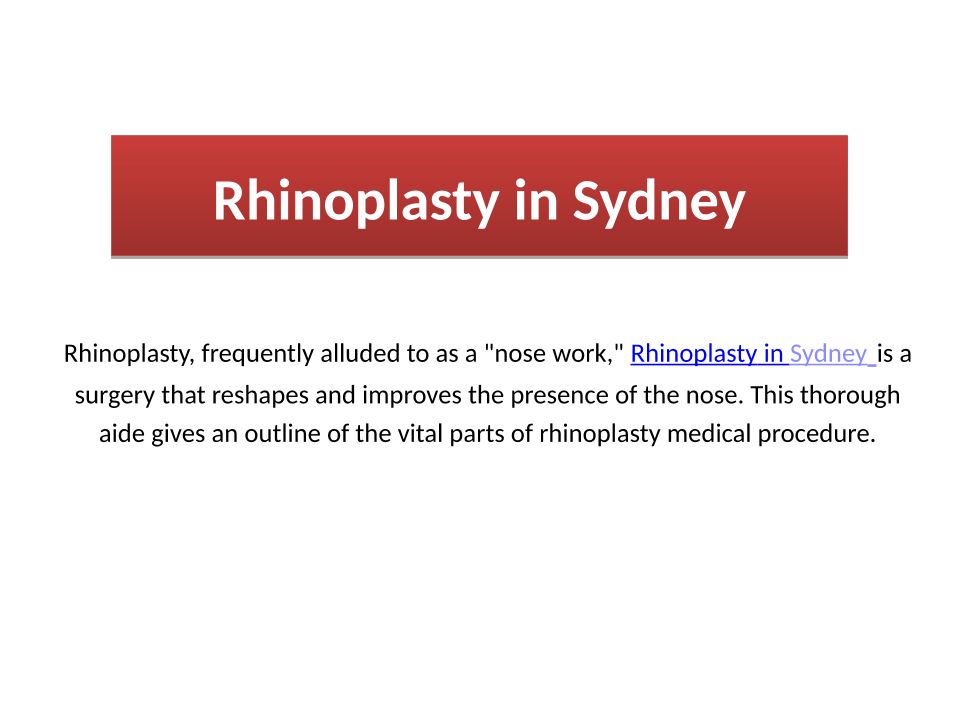 Rhinoplasty in Sydney

Rhinoplasty, frequently alluded to as a "nose work," Rhinoplasty in Sydney is a surgery that reshapes and improves the presence of the nose. This thorough aide gives an outline of the vital parts of rhinoplasty medical procedure.